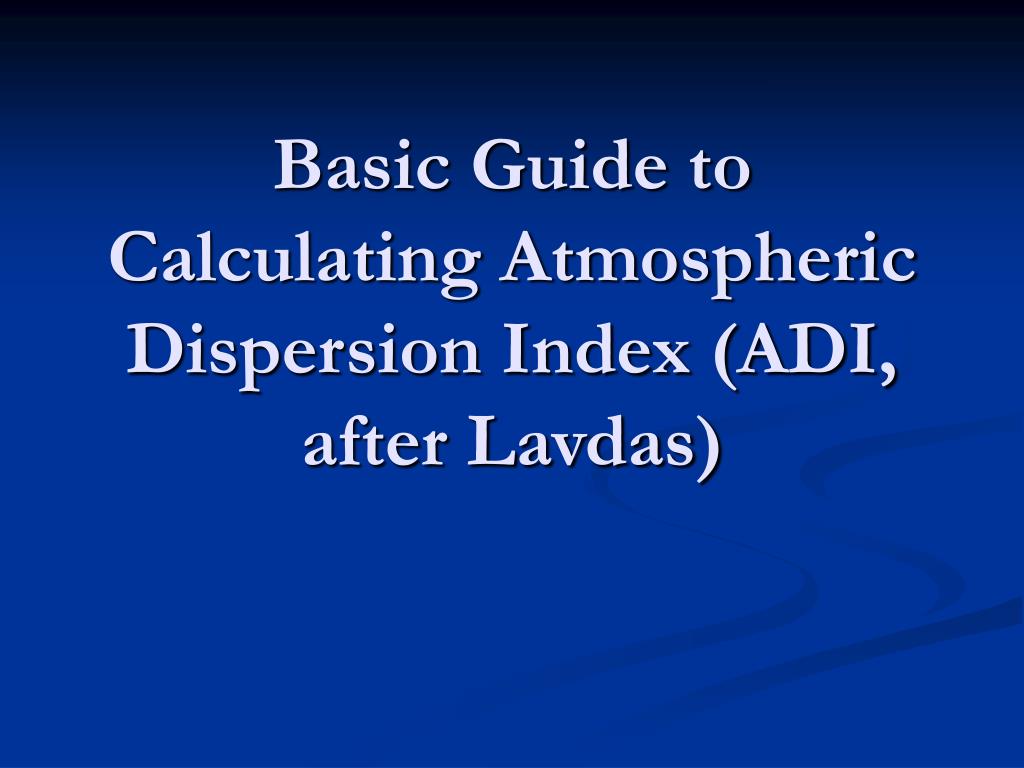 Basic Guide to Calculating Atmospheric Dispersion Index (ADI, after Lavdas)